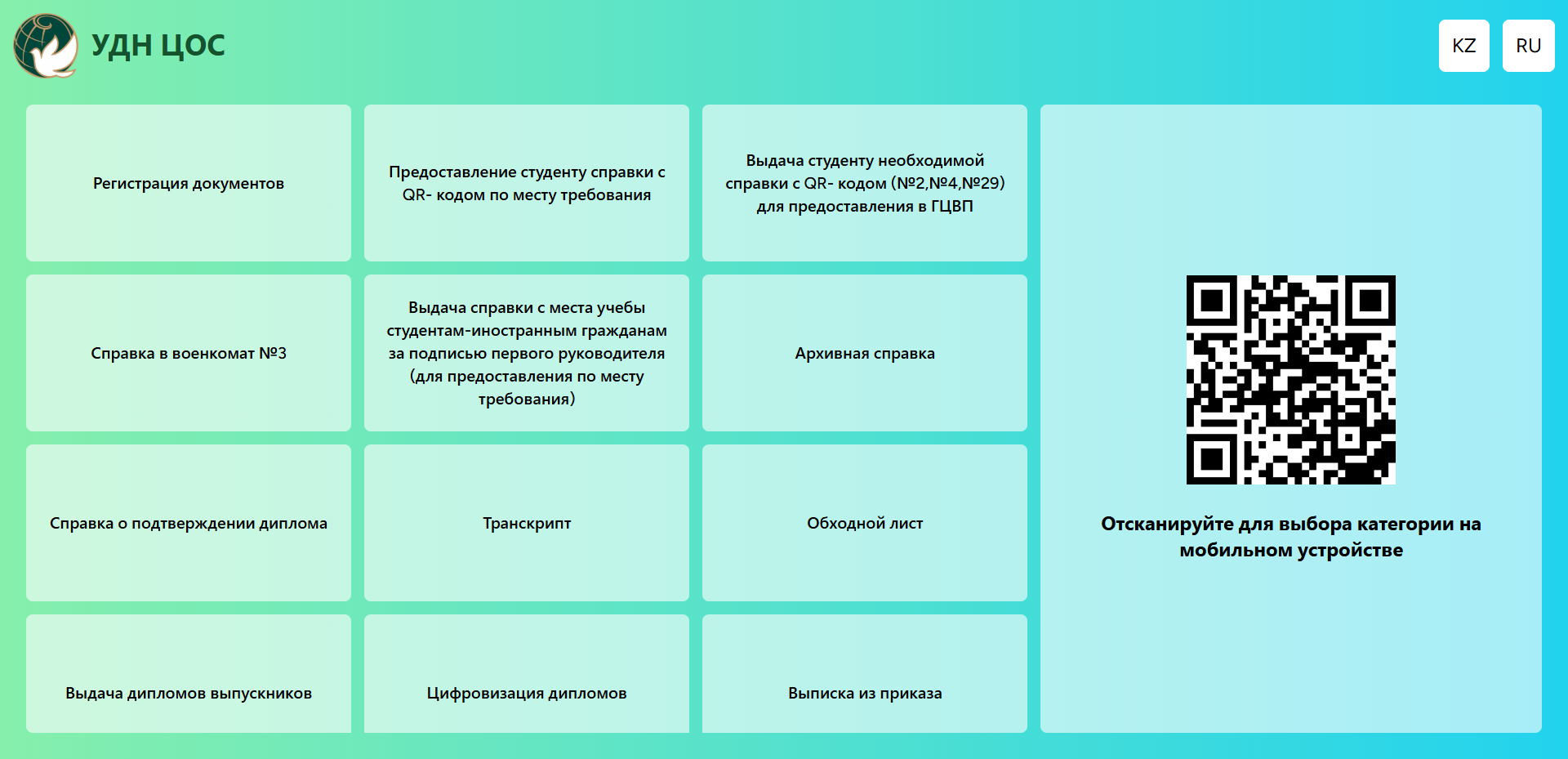 УДН ЦОС

KZ

RU

Регистрация документов

Предоставление студенту справки с QR- кодом по месту требования

Выдача студенту необходимой справки с QR- кодом (№2,№4,№29) для предоставления в ГЦВП

Справка в военкомат №3

Выдача справки с места учебы студентам-иностранным гражданам за подписью первого руководителя (для предоставления по месту требования)

Архивная справка

Справка о подтверждении диплома

Транскрипт

Обходной лист

Выдача дипломов выпускников

Цифровизация дипломов

Выписка из приказа

Отсканируйте для выбора категории на мобильном устройстве